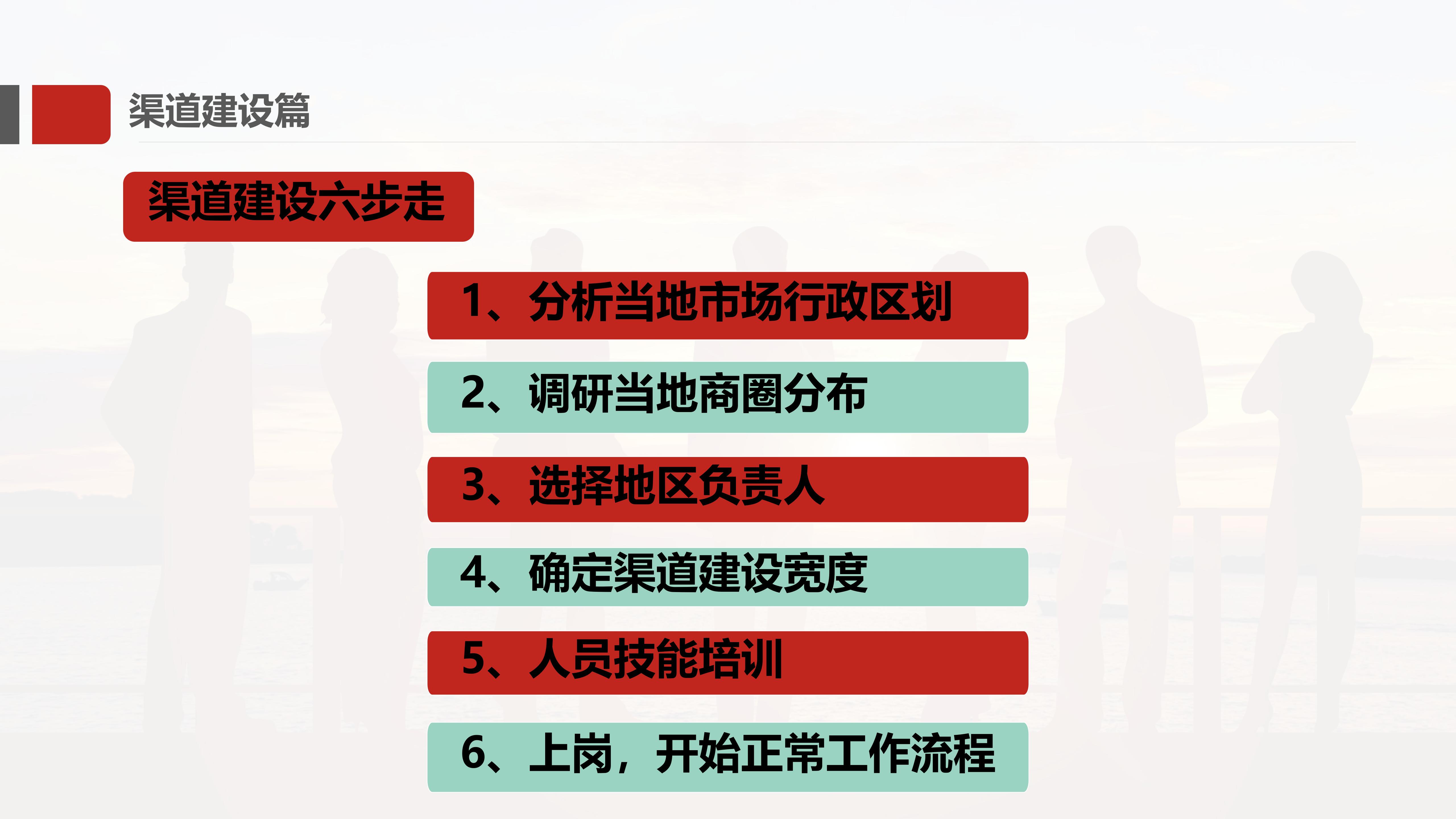 渠道建设篇

渠道建设六步走

1、分析当地市场行政区划

2、调研当地商圈分布

3、选择地区负责人

4、确定渠道建设宽度

5、人员技能培训

6、上岗，开始正常工作流程